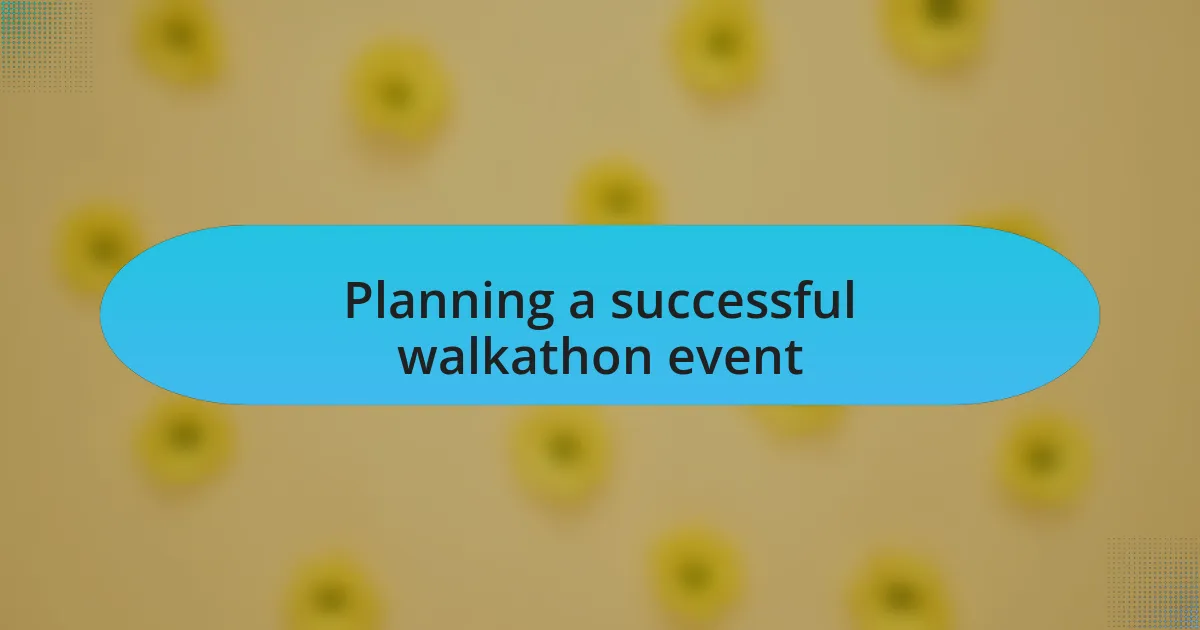 Planning a successful walkathon event